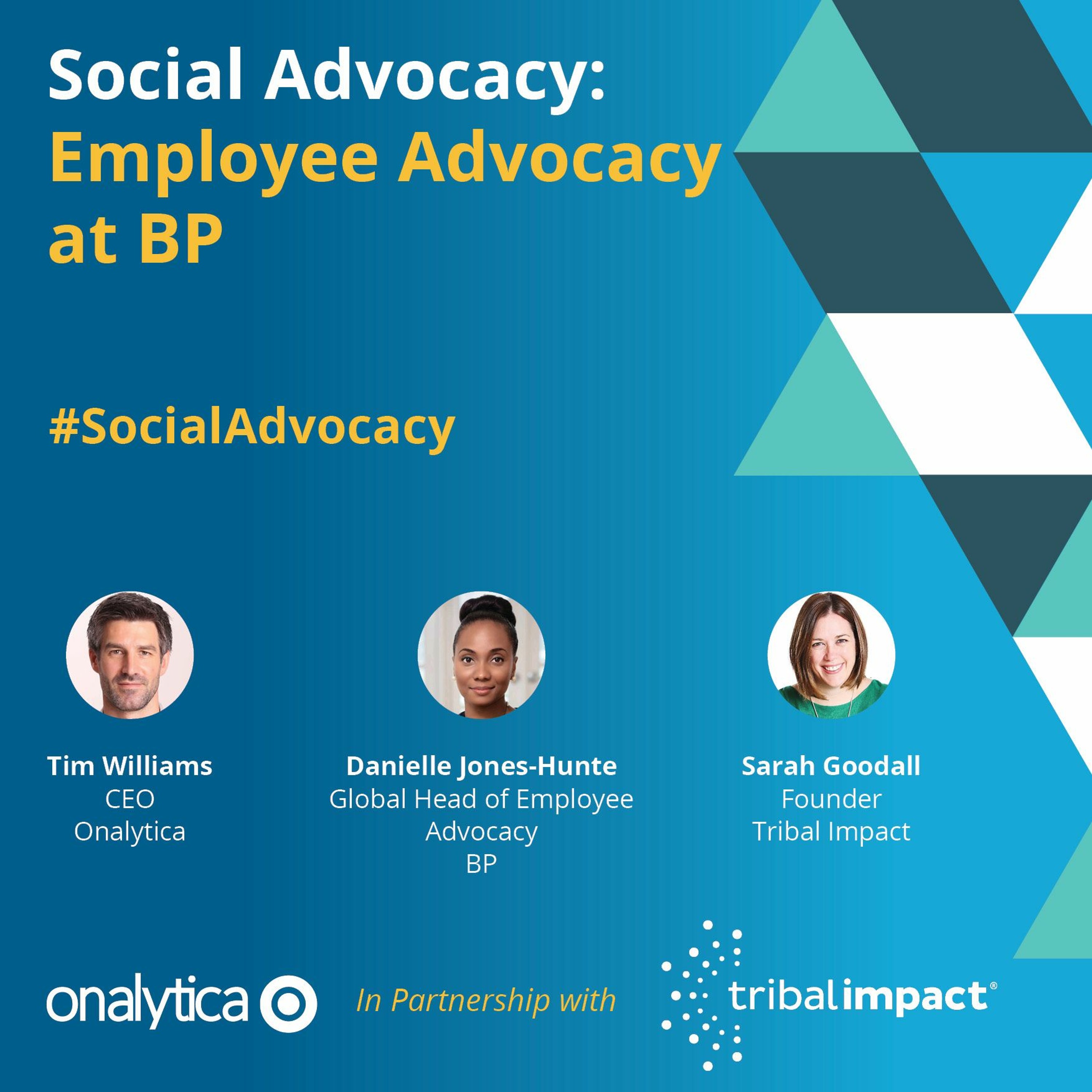 Social Advocacy:
Employee Advocacy at BP

#SocialAdvocacy

Tim Williams
CEO
Onalytica

Danielle Jones-Hunte
Global Head of Employee Advocacy
BP

Sarah Goodall
Founder
Tribal Impact

onalytica

In Partnership with

tribalimpact®